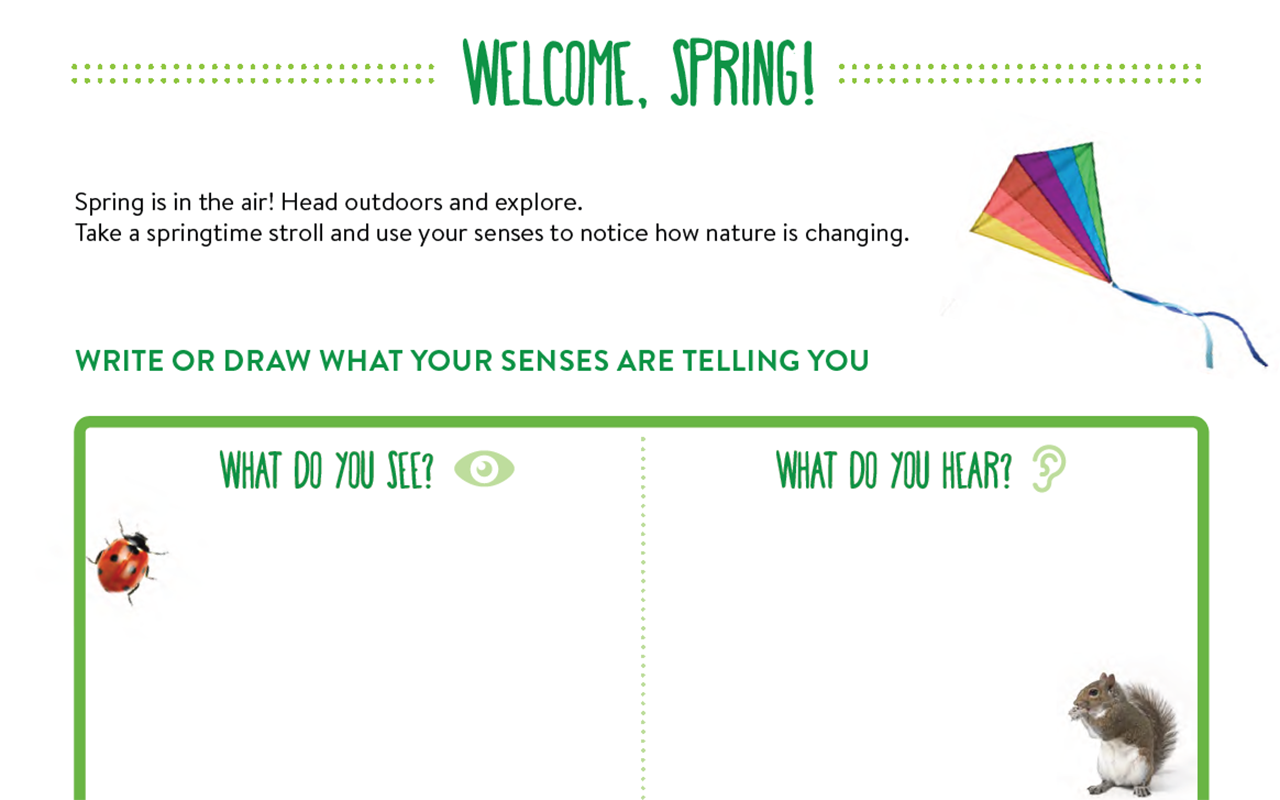 WELCOME, SPRING!

Spring is in the air! Head outdoors and explore.
Take a springtime stroll and use your senses to notice how nature is changing.

WRITE OR DRAW WHAT YOUR SENSES ARE TELLING YOU

WHAT DO YOU SEE?

WHAT DO YOU HEAR?